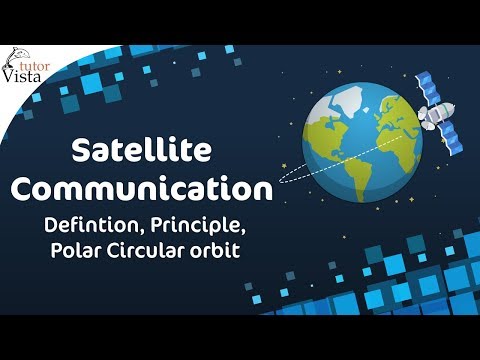 tutor
Vista

Satellite Communication

Defintion, Principle, Polar Circular orbit